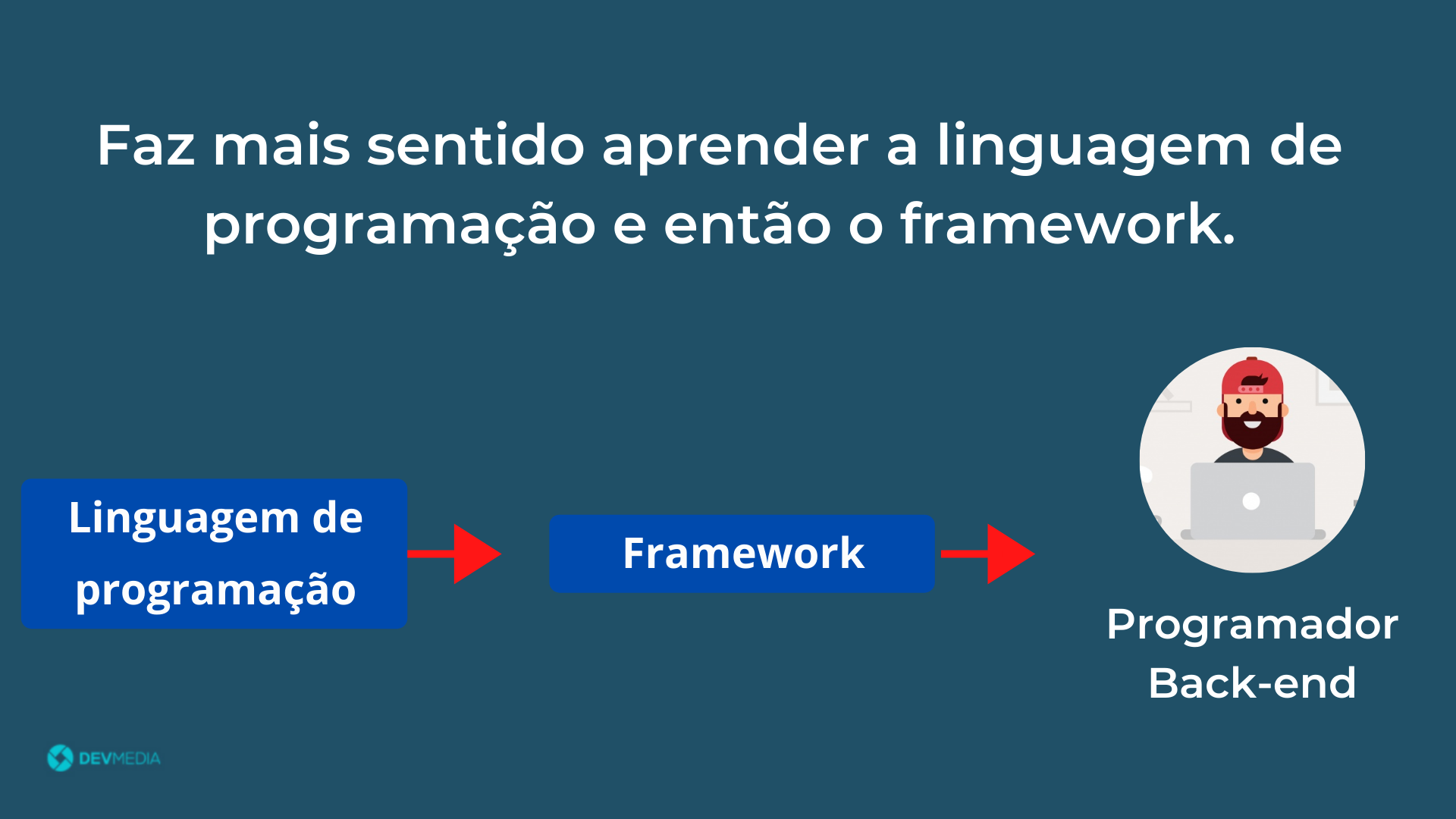 Faz mais sentido aprender a linguagem de programação e então o framework.

Linguagem de programação

Framework

Programador Back-end

DEVMEDIA